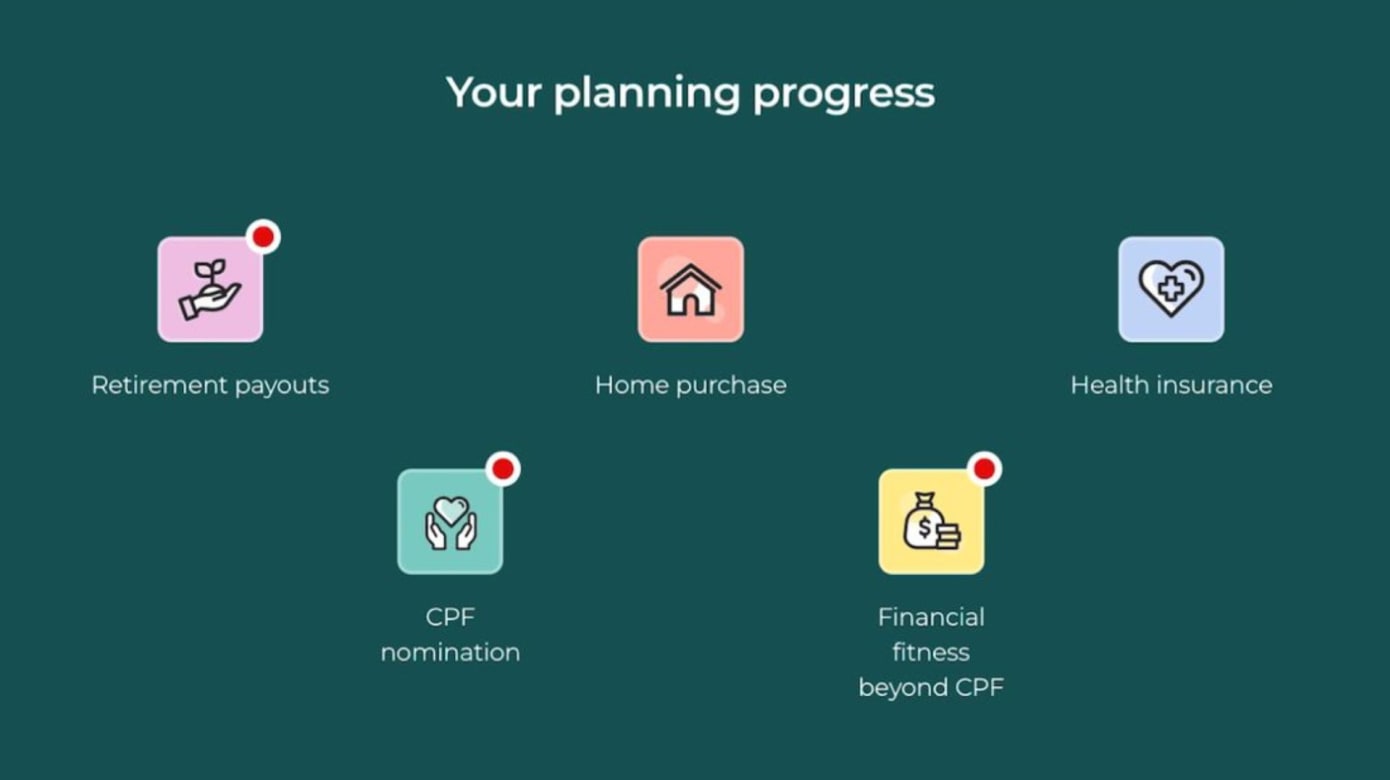 Your planning progress

Retirement payouts

Home purchase

Health insurance

CPF nomination

Financial fitness beyond CPF